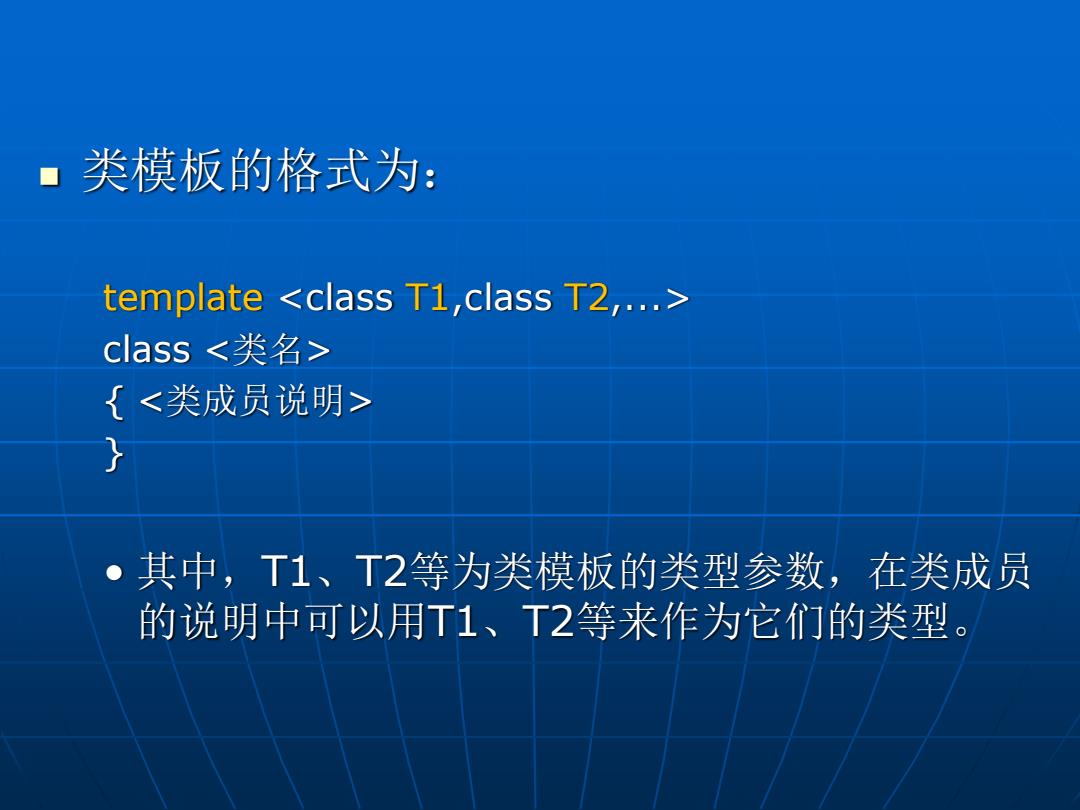 ■ 类模板的格式为：

template <class T1,class T2,...>
class <类名>
{ <类成员说明>
}

• 其中，T1、T2等为类模板的类型参数，在类成员的说明中可以用T1、T2等来作为它们的类型。